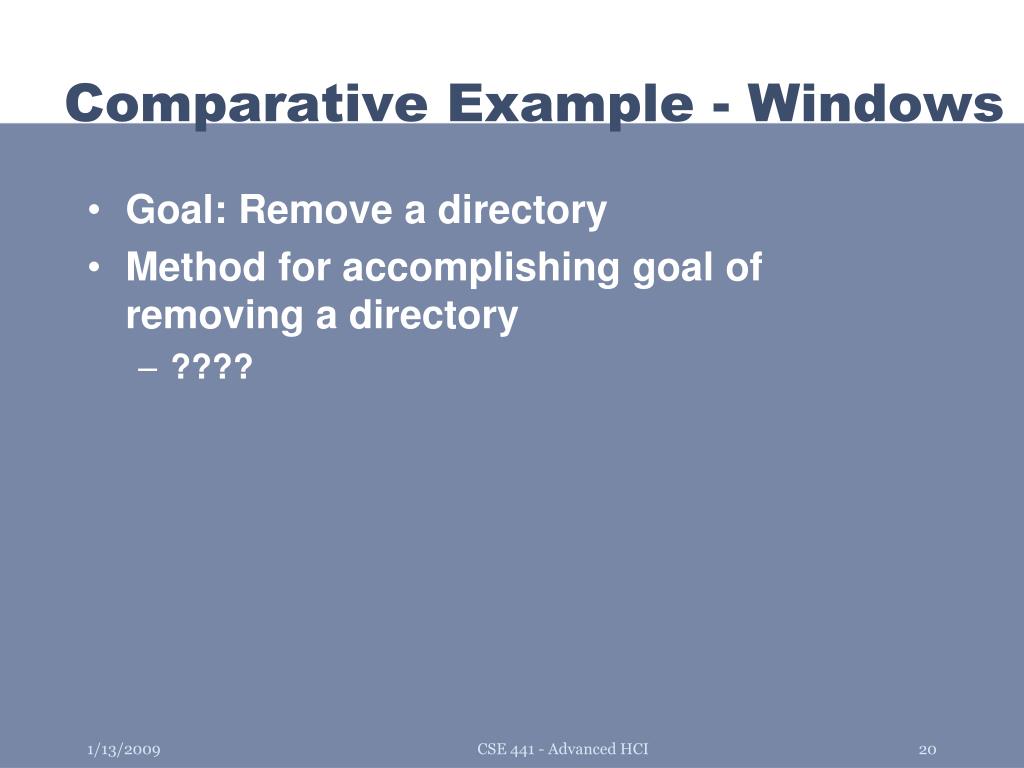 Comparative Example - Windows

• Goal: Remove a directory
• Method for accomplishing goal of removing a directory
– ????

1/13/2009 CSE 441 - Advanced HCI 20